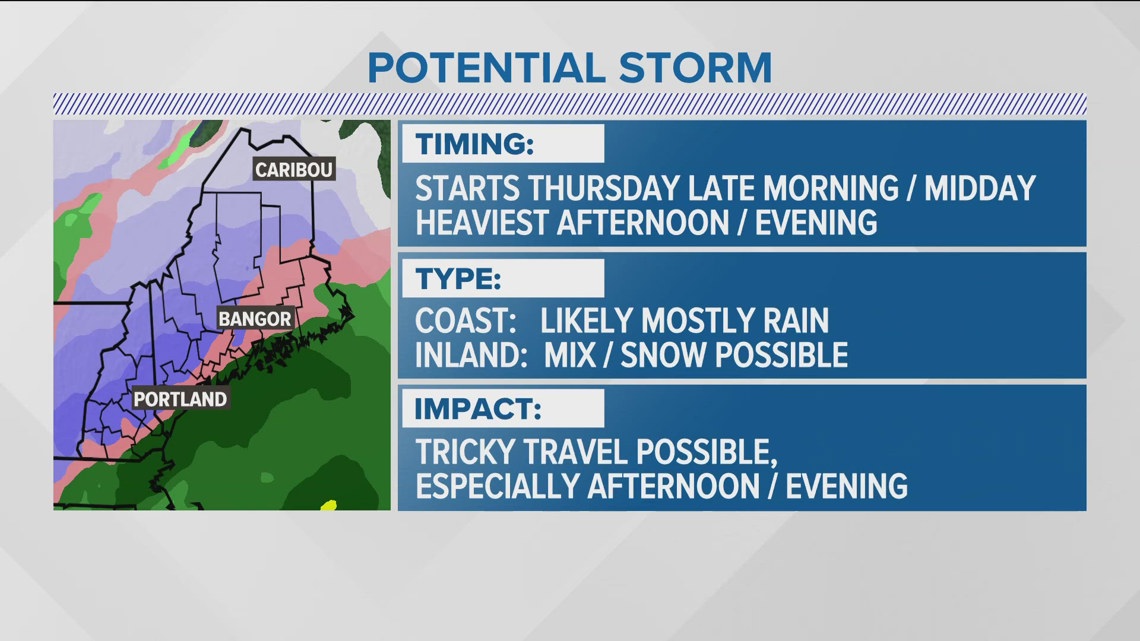 POTENTIAL STORM

CARIBOU
BANGOR
PORTLAND

TIMING:
STARTS THURSDAY LATE MORNING / MIDDAY
HEAVIEST AFTERNOON / EVENING

TYPE:
COAST: LIKELY MOSTLY RAIN
INLAND: MIX / SNOW POSSIBLE

IMPACT:
TRICKY TRAVEL POSSIBLE, ESPECIALLY AFTERNOON / EVENING